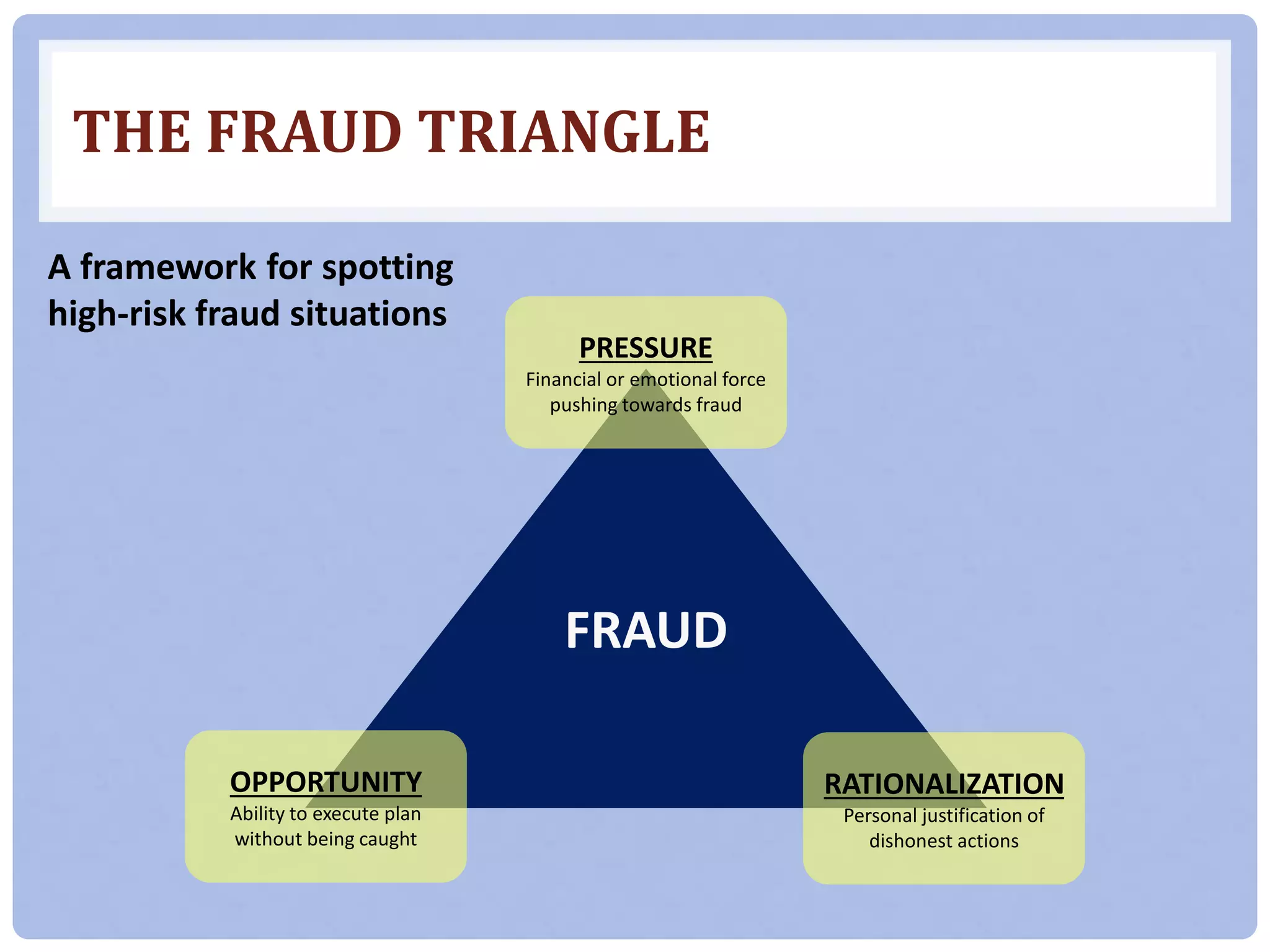 THE FRAUD TRIANGLE

A framework for spotting high-risk fraud situations

PRESSURE
Financial or emotional force pushing towards fraud

FRAUD

OPPORTUNITY
Ability to execute plan without being caught

RATIONALIZATION
Personal justification of dishonest actions